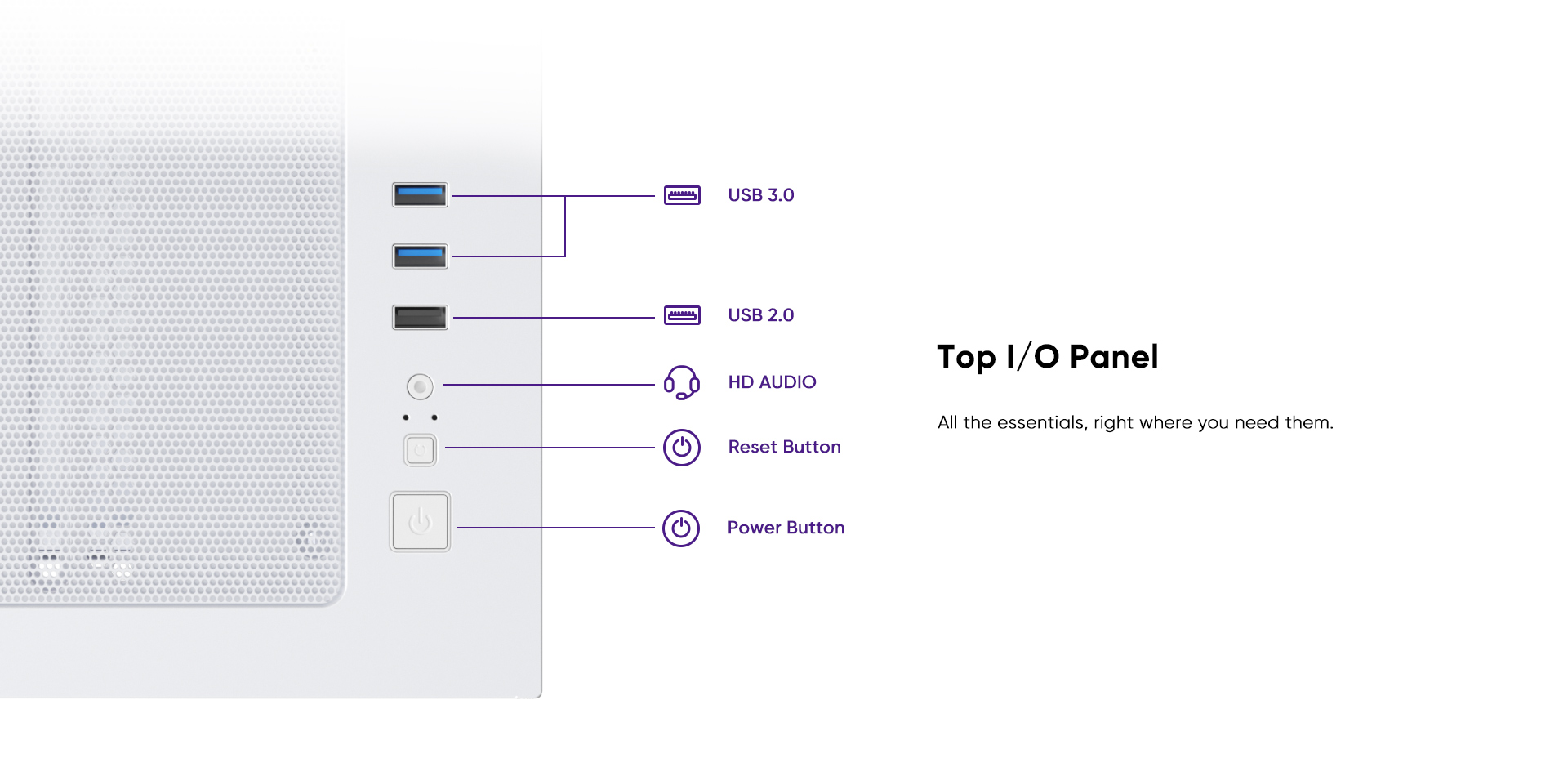 USB 3.0

USB 2.0

HD AUDIO

Reset Button

Power Button

Top I/O Panel

All the essentials, right where you need them.